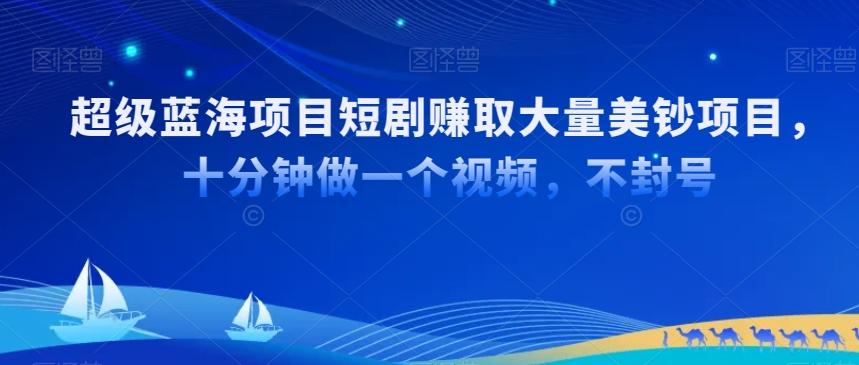 图怪兽 图怪兽 图怪兽

超级蓝海项目短剧赚取大量美钞项目，

十分钟做一个视频，不封号